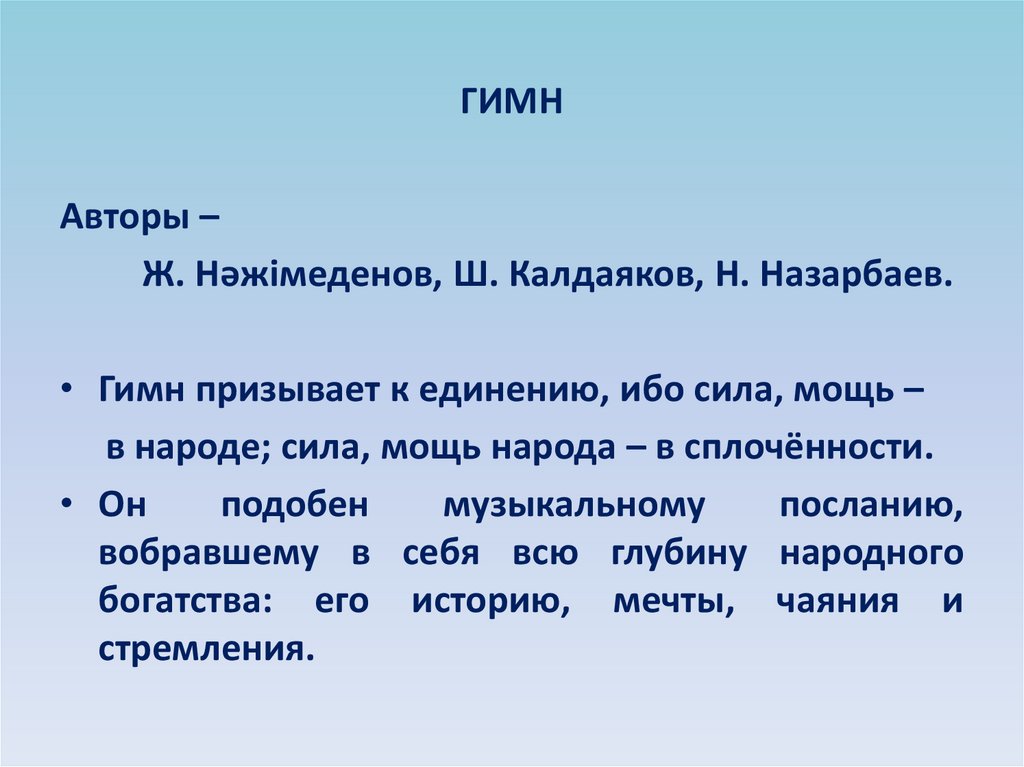 ГИМН

Авторы –

Ж. Нәжімеденов, Ш. Калдаяков, Н. Назарбаев.

• Гимн призывает к единению, ибо сила, мощь – в народе; сила, мощь народа – в сплочённости.
• Он подобен музыкальному посланию, вобравшему в себя всю глубину народного богатства: его историю, мечты, чаяния и стремления.